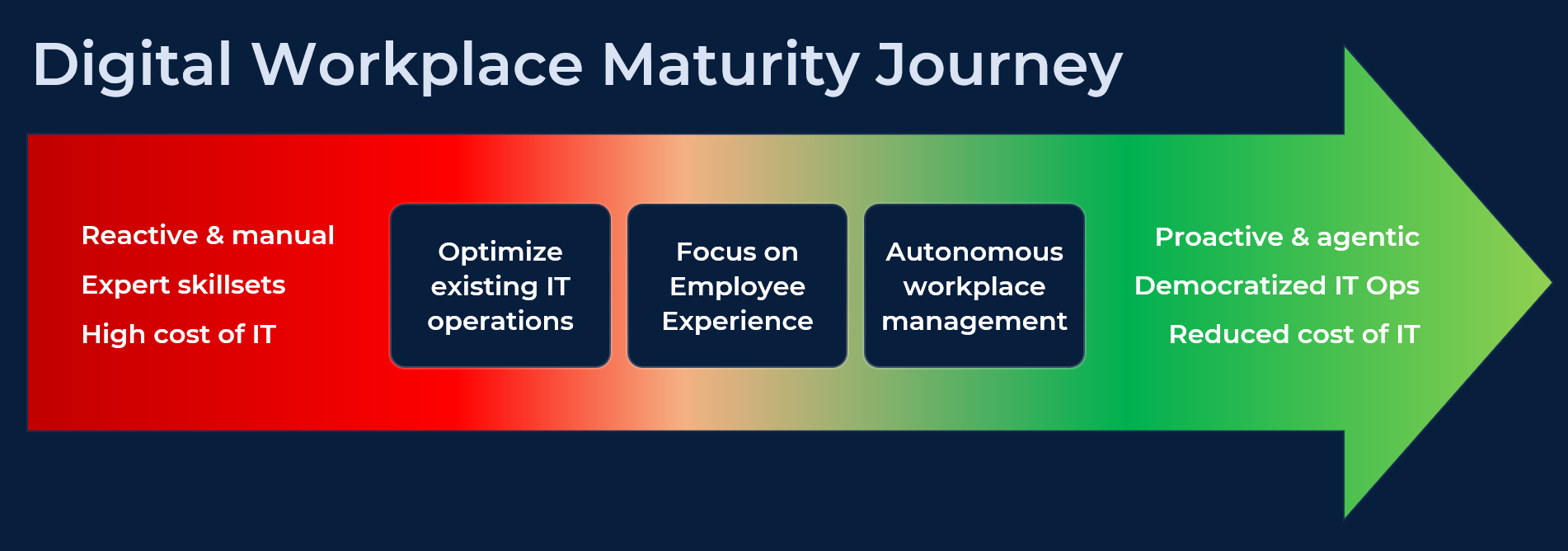 Digital Workplace Maturity Journey

Reactive & manual
Expert skillsets
High cost of IT

Optimize existing IT operations

Focus on Employee Experience

Autonomous workplace management

Proactive & agentic
Democratized IT Ops
Reduced cost of IT